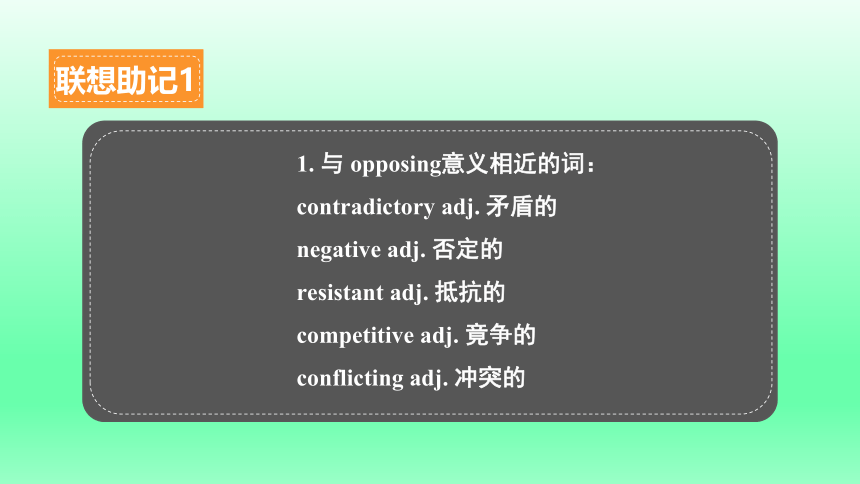 联想助记1

1. 与 opposing意义相近的词：

contradictory adj. 矛盾的

negative adj. 否定的

resistant adj. 抵抗的

competitive adj. 竞争的

conflicting adj. 冲突的